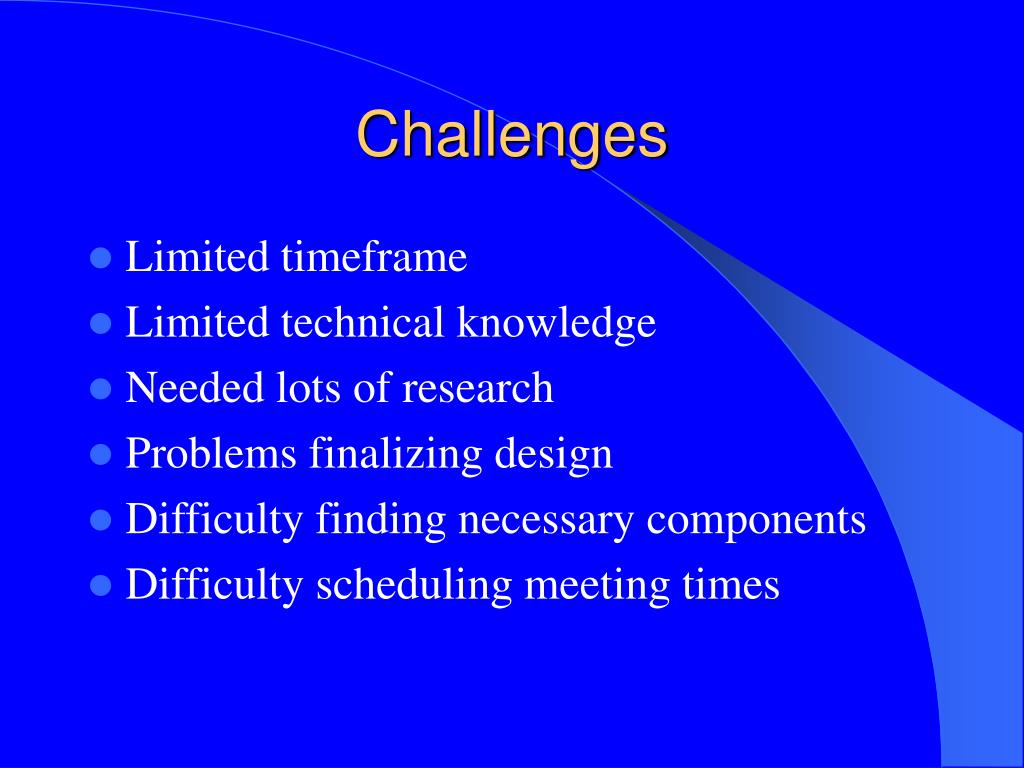 Challenges

- Limited timeframe
- Limited technical knowledge
- Needed lots of research
- Problems finalizing design
- Difficulty finding necessary components
- Difficulty scheduling meeting times